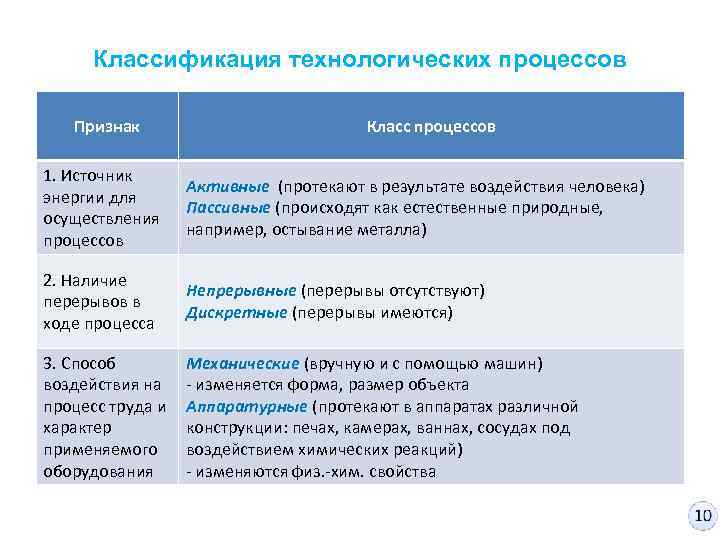 Классификация технологических процессов

| Признак | Класс процессов |
|---|---|
| 1. Источник энергии для осуществления процессов | Активные (протекают в результате воздействия человека) Пассивные (происходят как естественные природные, например, остывание металла) |
| 2. Наличие перерывов в ходе процесса | Непрерывные (перерывы отсутствуют) Дискретные (перерывы имеются) |
| 3. Способ воздействия на процесс труда и характер применяемого оборудования | Механические (вручную и с помощью машин) - изменяется форма, размер объекта Аппаратурные (протекают в аппаратах различной конструкции: печах, камерах, ваннах, сосудах под воздействием химических реакций) - изменяются физ.-хим. свойства |

10